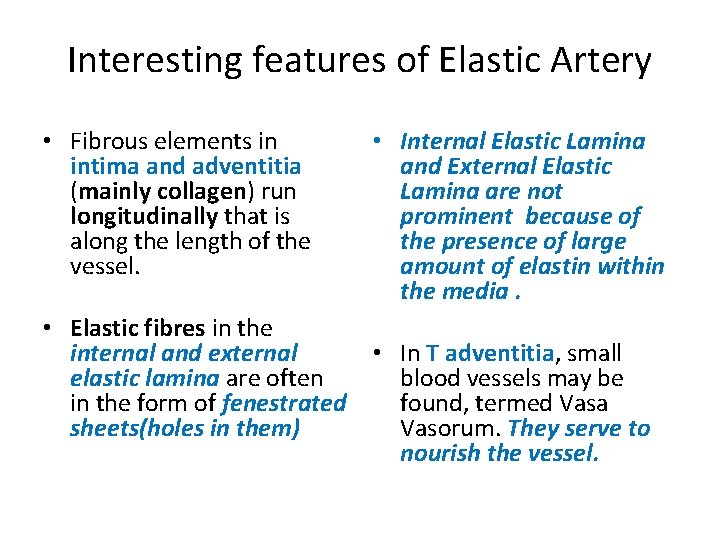 Interesting features of Elastic Artery

• Fibrous elements in intima and adventitia (mainly collagen) run longitudinally that is along the length of the vessel.

• Elastic fibres in the internal and external elastic lamina are often in the form of fenestrated sheets(holes in them)

• Internal Elastic Lamina and External Elastic Lamina are not prominent because of the presence of large amount of elastin within the media .

• In T adventitia, small blood vessels may be found, termed Vasa Vasorum. They serve to nourish the vessel.